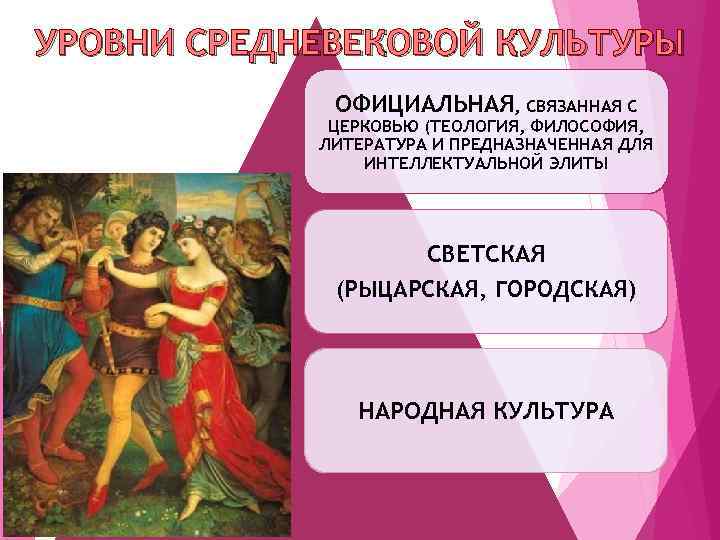 УРОВНИ СРЕДНЕВЕКОВОЙ КУЛЬТУРЫ

ОФИЦИАЛЬНАЯ, СВЯЗАННАЯ С ЦЕРКОВЬЮ (ТЕОЛОГИЯ, ФИЛОСОФИЯ, ЛИТЕРАТУРА И ПРЕДНАЗНАЧЕННАЯ ДЛЯ ИНТЕЛЛЕКТУАЛЬНОЙ ЭЛИТЫ

СВЕТСКАЯ (РЫЦАРСКАЯ, ГОРОДСКАЯ)

НАРОДНАЯ КУЛЬТУРА